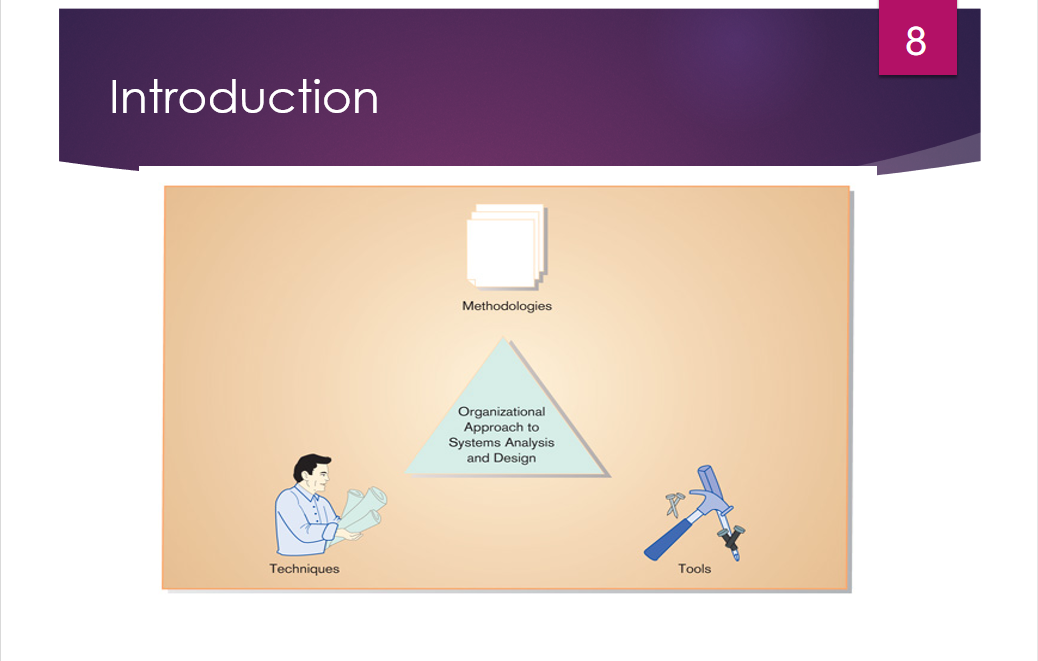 8

Introduction

Methodologies

Organizational Approach to Systems Analysis and Design

Techniques

Tools